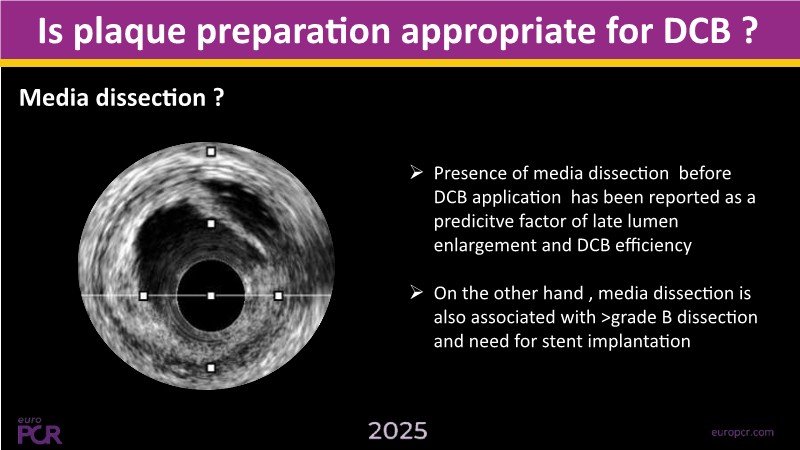 Is plaque preparation appropriate for DCB ?

Media dissection ?

➢ Presence of media dissection before DCB application has been reported as a predicitve factor of late lumen enlargement and DCB efficiency

➢ On the other hand , media dissection is also associated with >grade B dissection and need for stent implantation

euro PCR

2025

europcr.com